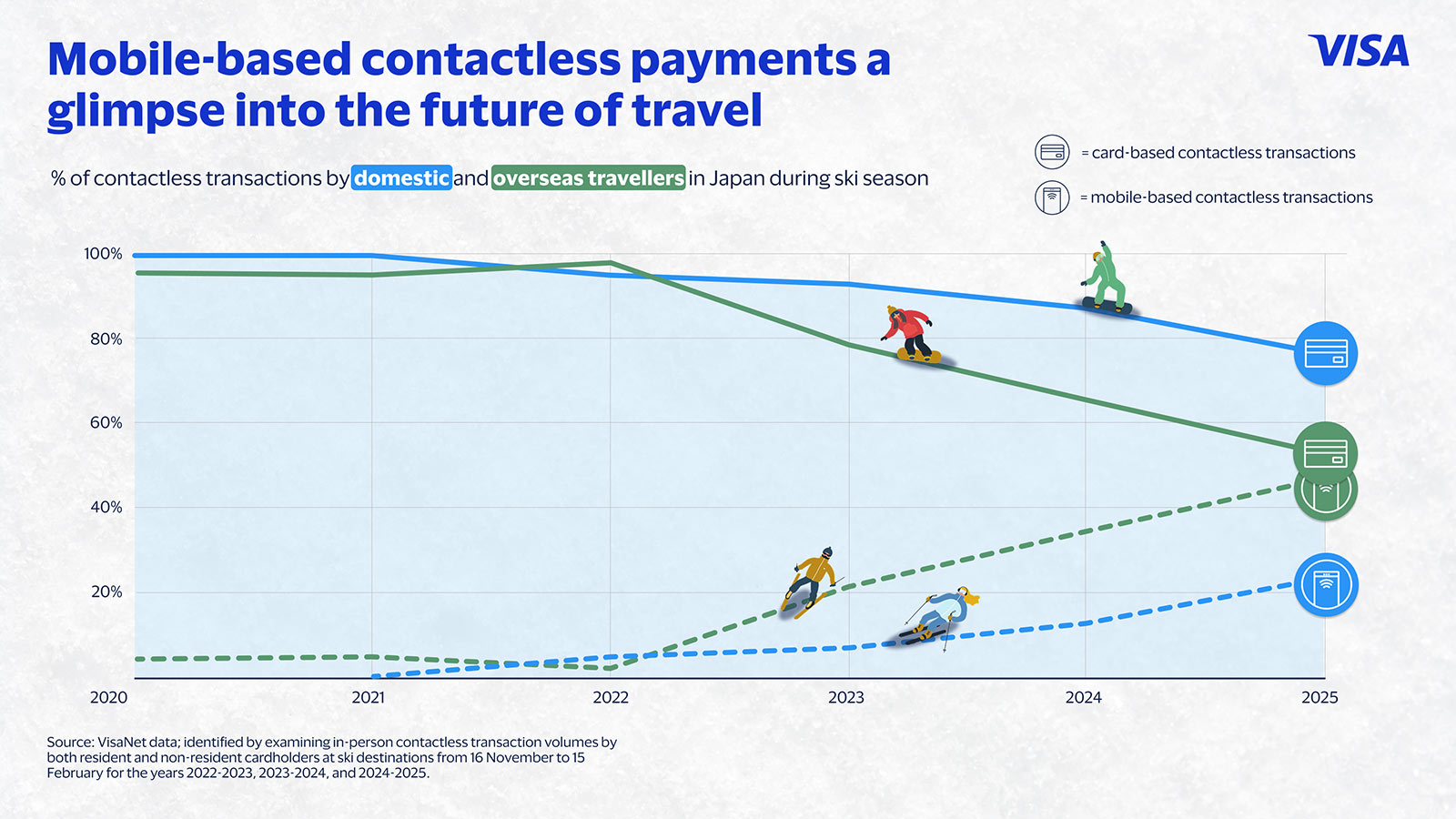 Mobile-based contactless payments a glimpse into the future of travel

VISA

% of contactless transactions by domestic and overseas travellers in Japan during ski season

= card-based contactless transactions

= mobile-based contactless transactions

100%

80%

60%

40%

20%

2020

2021

2022

2023

2024

2025

Source: VisaNet data; identified by examining in-person contactless transaction volumes by both resident and non-resident cardholders at ski destinations from 16 November to 15 February for the years 2022-2023, 2023-2024, and 2024-2025.